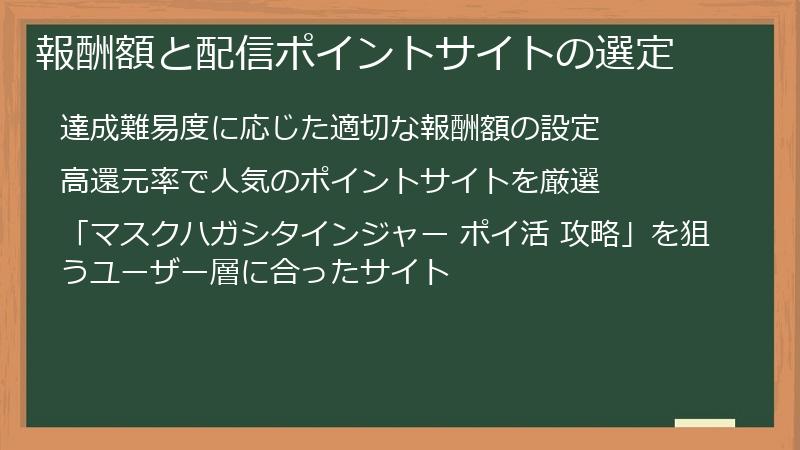 報酬額と配信ポイントサイトの選定

達成難易度に応じた適切な報酬額の設定

高還元率で人気のポイントサイトを厳選

「マスクハガシタインジャー ポイ活 攻略」を狙うユーザー層に合ったサイト